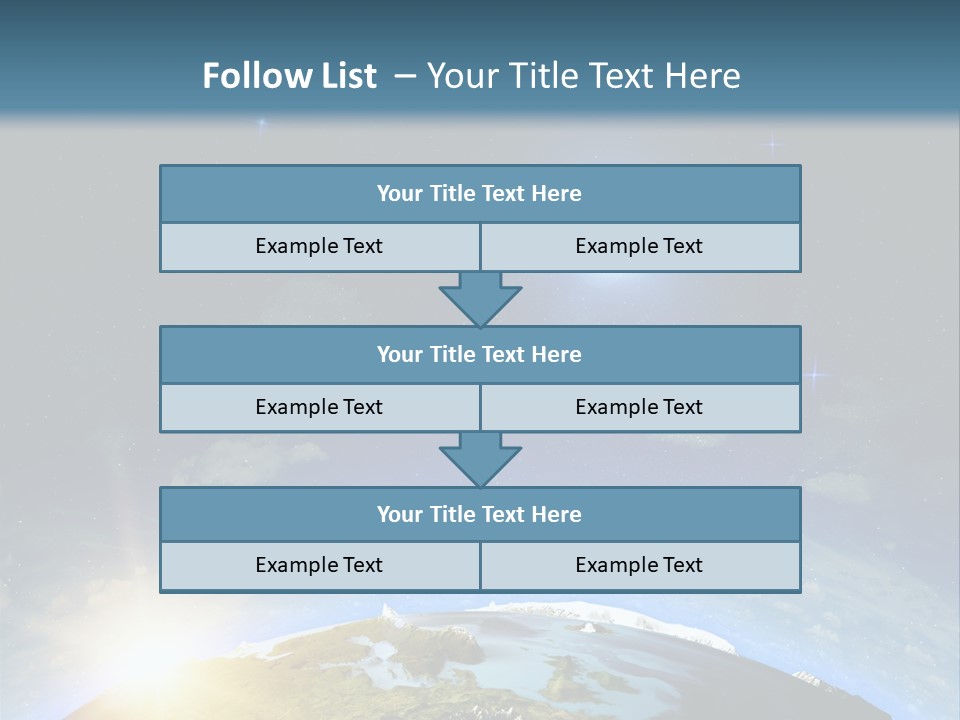 Follow List – Your Title Text Here

Your Title Text Here

Example Text

Example Text

Your Title Text Here

Example Text

Example Text

Your Title Text Here

Example Text

Example Text